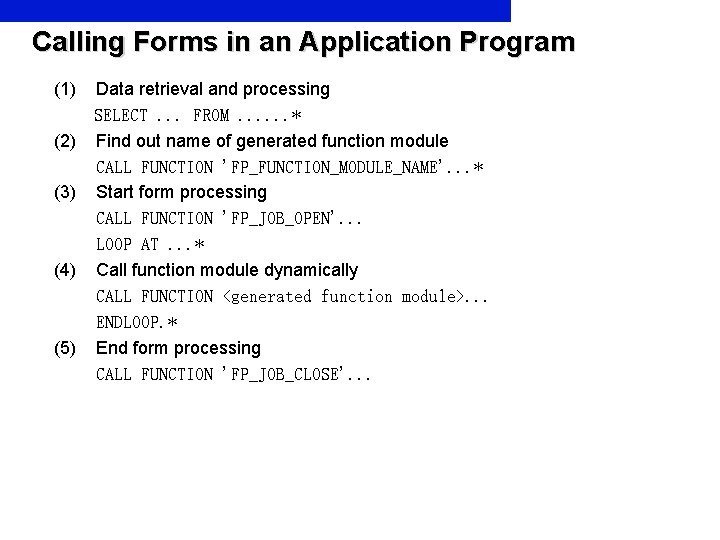 Calling Forms in an Application Program

(1) Data retrieval and processing
SELECT ... FROM ......*

(2) Find out name of generated function module
CALL FUNCTION 'FP_FUNCTION_MODULE_NAME'...*

(3) Start form processing
CALL FUNCTION 'FP_JOB_OPEN'...
LOOP AT ...*

(4) Call function module dynamically
CALL FUNCTION <generated function module>...
ENDLOOP.*

(5) End form processing
CALL FUNCTION 'FP_JOB_CLOSE'...